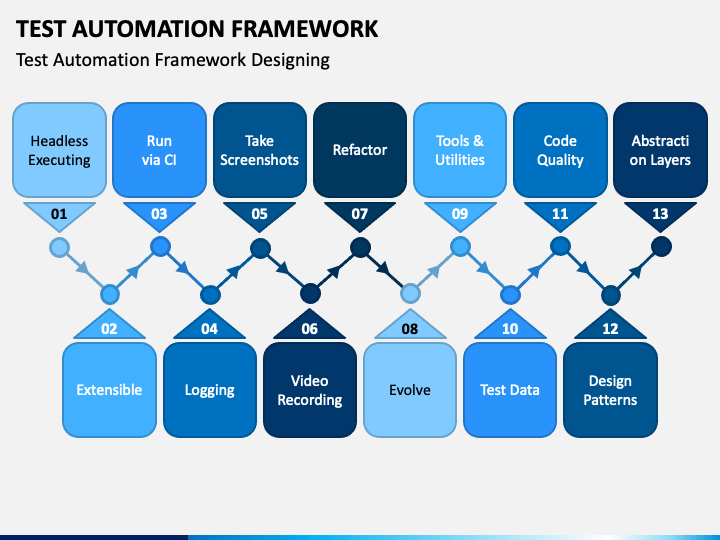 TEST AUTOMATION FRAMEWORK

Test Automation Framework Designing

Headless Executing

01

Run via CI

03

Take Screenshots

05

Refactor

07

Tools & Utilities

09

Code Quality

11

Abstracti on Layers

13

02

Extensible

04

Logging

06

Video Recording

08

Evolve

10

Test Data

12

Design Patterns